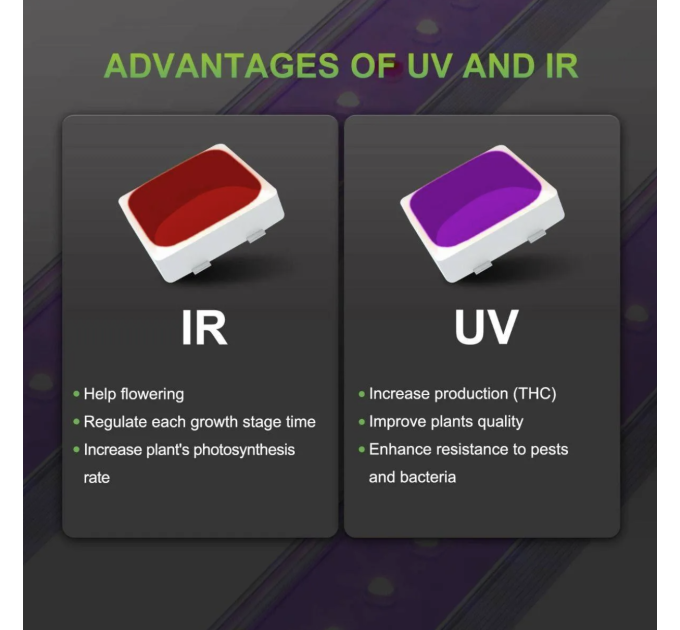 ADVANTAGES OF UV AND IR

IR

• Help flowering
• Regulate each growth stage time
• Increase plant's photosynthesis rate

UV

• Increase production (THC)
• Improve plants quality
• Enhance resistance to pests and bacteria